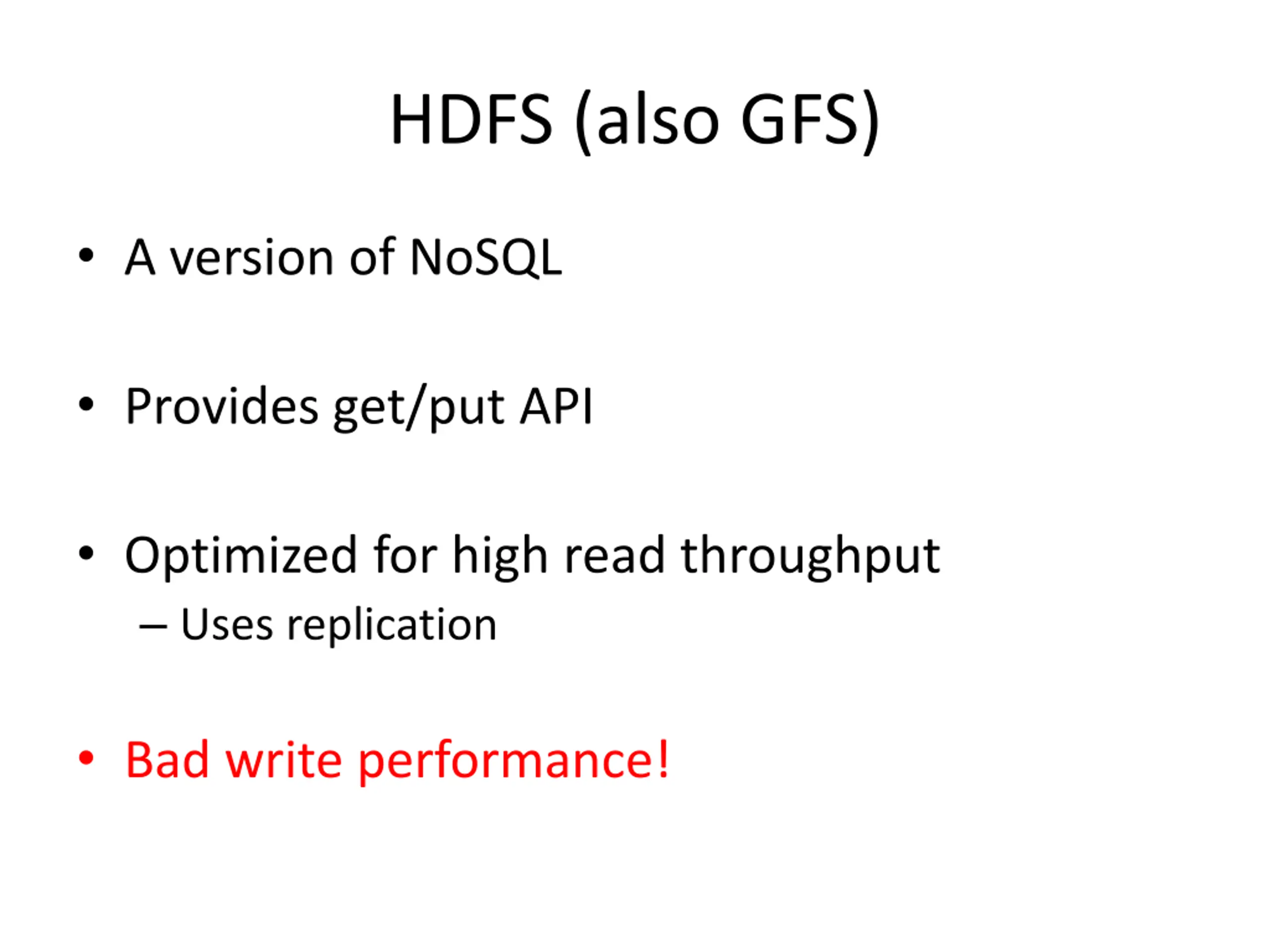 HDFS (also GFS)

• A version of NoSQL

• Provides get/put API

• Optimized for high read throughput
– Uses replication

• Bad write performance!